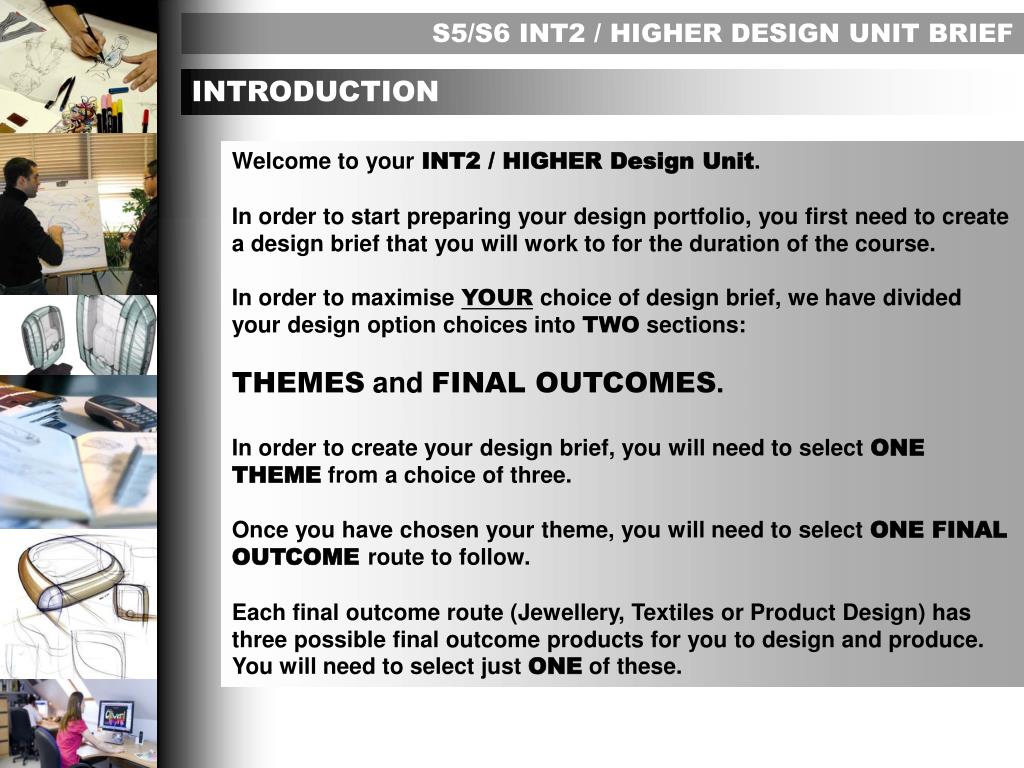 S5/S6 INT2 / HIGHER DESIGN UNIT BRIEF

INTRODUCTION

Welcome to your INT2 / HIGHER Design Unit.

In order to start preparing your design portfolio, you first need to create a design brief that you will work to for the duration of the course.

In order to maximise YOUR choice of design brief, we have divided your design option choices into TWO sections:

THEMES and FINAL OUTCOMES.

In order to create your design brief, you will need to select ONE THEME from a choice of three.

Once you have chosen your theme, you will need to select ONE FINAL OUTCOME route to follow.

Each final outcome route (Jewellery, Textiles or Product Design) has three possible final outcome products for you to design and produce. You will need to select just ONE of these.